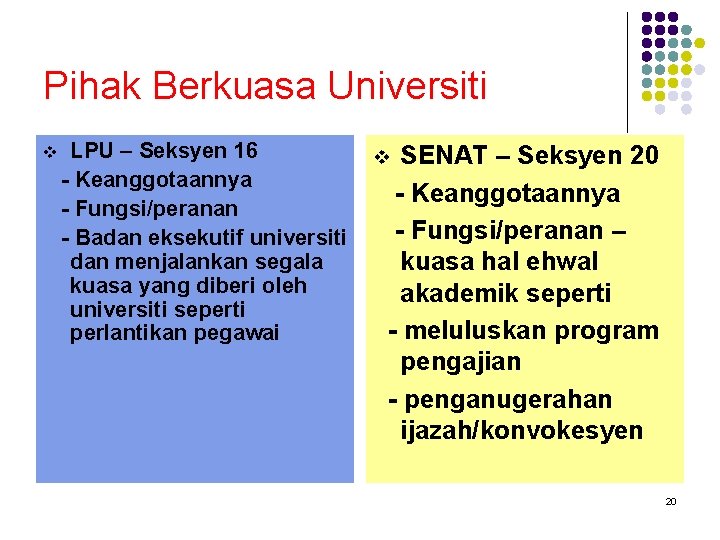 Pihak Berkuasa Universiti

❖ LPU – Seksyen 16
- Keanggotaannya
- Fungsi/peranan
- Badan eksekutif universiti dan menjalankan segala kuasa yang diberi oleh universiti seperti perlantikan pegawai

❖ SENAT – Seksyen 20
- Keanggotaannya
- Fungsi/peranan – kuasa hal ehwal akademik seperti
- meluluskan program pengajian
- penganugerahan ijazah/konvokesyen

20